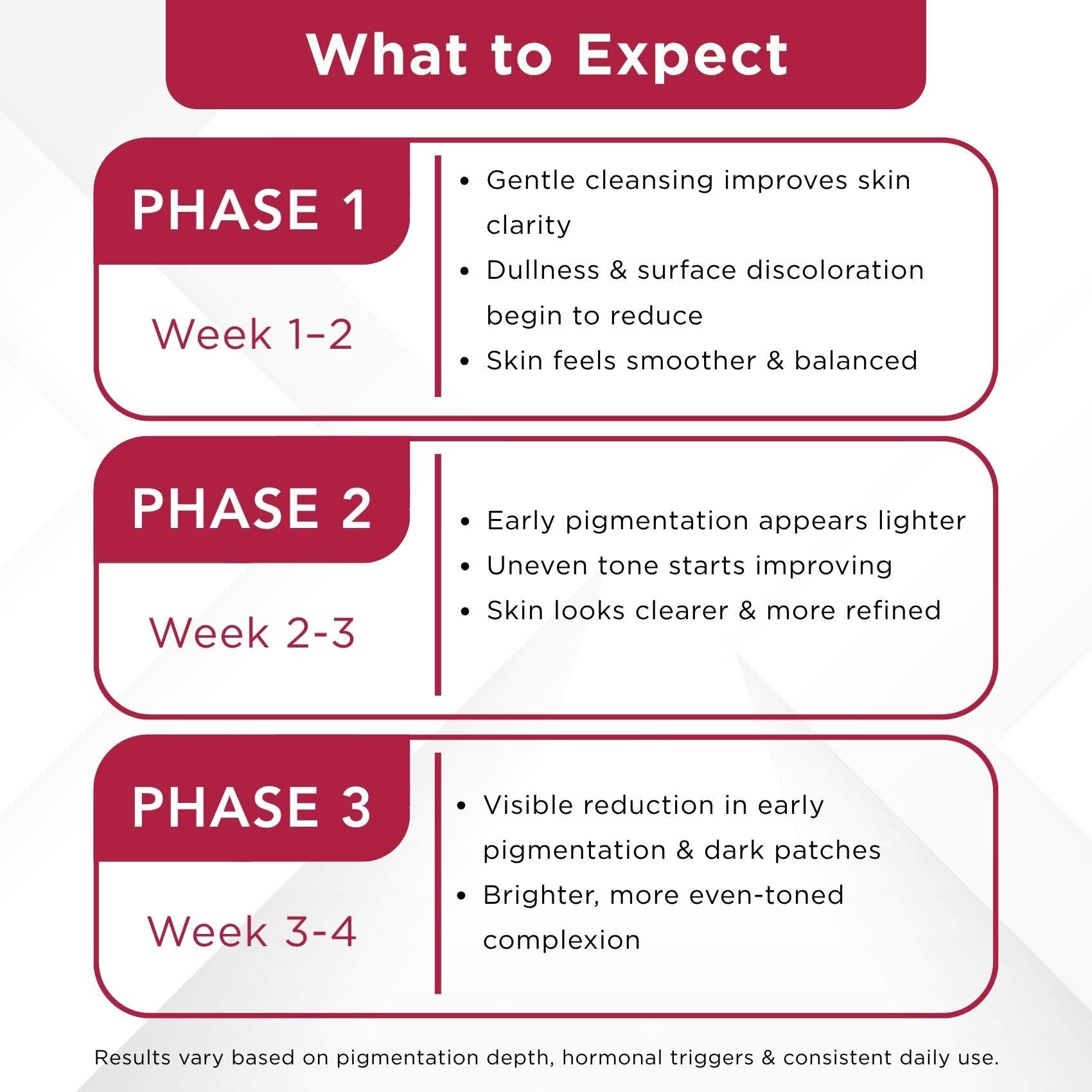 What to Expect

PHASE 1

Week 1–2

- Gentle cleansing improves skin clarity
- Dullness & surface discoloration begin to reduce
- Skin feels smoother & balanced

PHASE 2

Week 2-3

- Early pigmentation appears lighter
- Uneven tone starts improving
- Skin looks clearer & more refined

PHASE 3

Week 3-4

- Visible reduction in early pigmentation & dark patches
- Brighter, more even-toned complexion

Results vary based on pigmentation depth, hormonal triggers & consistent daily use.